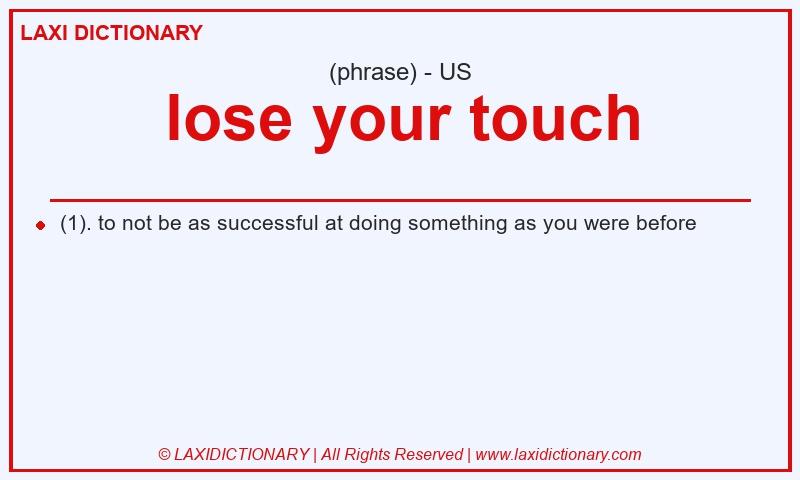 LAXI DICTIONARY

(phrase) - US

lose your touch

(1). to not be as successful at doing something as you were before

© LAXIDICTIONARY | All Rights Reserved | www.laxidictionary.com